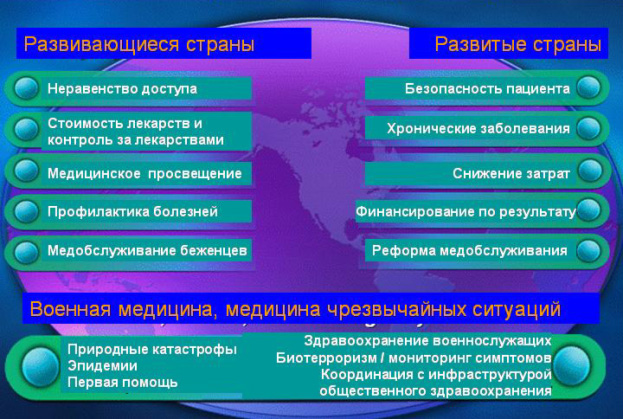 Развивающиеся страны

Неравенство доступа

Стоимость лекарств и контроль за лекарствами

Медицинское просвещение

Профилактика болезней

Медобслуживание беженцев

Развитые страны

Безопасность пациента

Хронические заболевания

Снижение затрат

Финансирование по результату

Реформа медобслуживания

Военная медицина, медицина чрезвычайных ситуаций

Природные катастрофы
Эпидемии
Первая помощь

Здравоохранение военнослужащих
Биотерроризм / мониторинг симптомов
Координация с инфраструктурой общественного здравоохранения